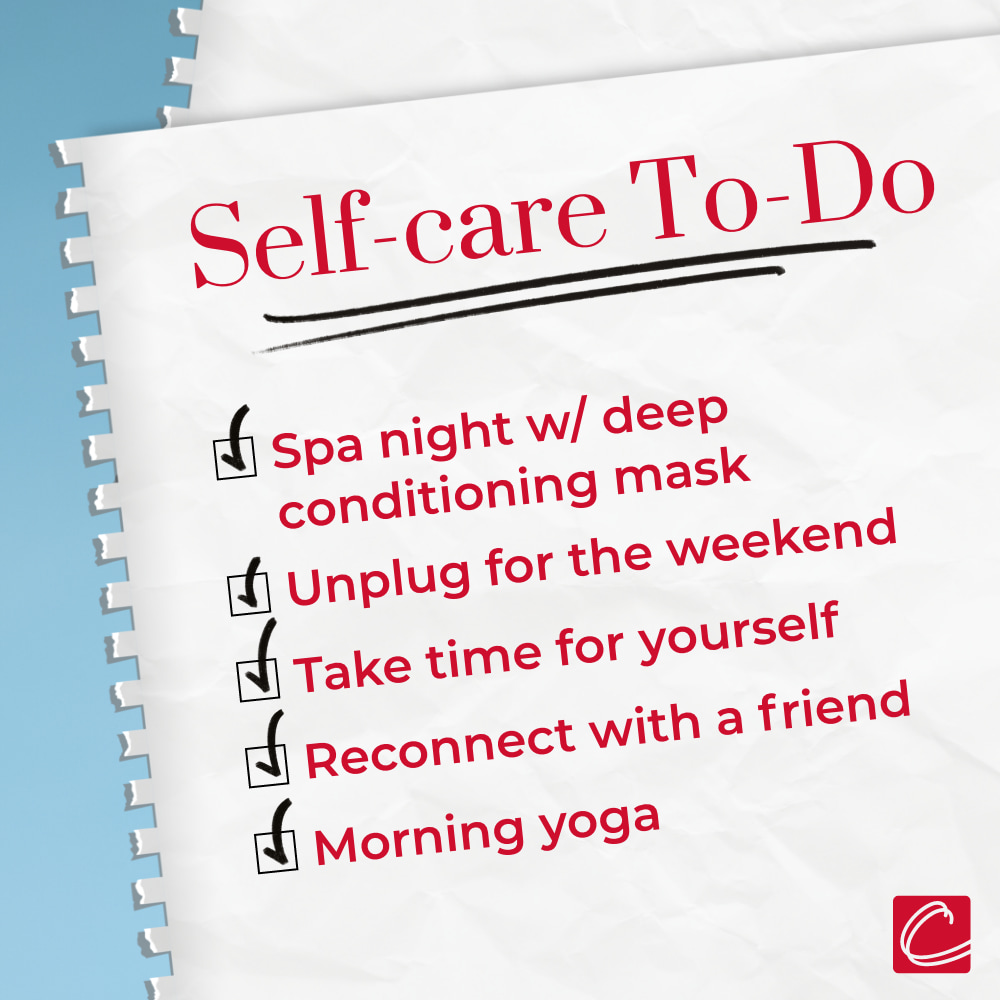 Self-care To-Do

Spa night w/ deep conditioning mask

Unplug for the weekend

Take time for yourself

Reconnect with a friend

Morning yoga